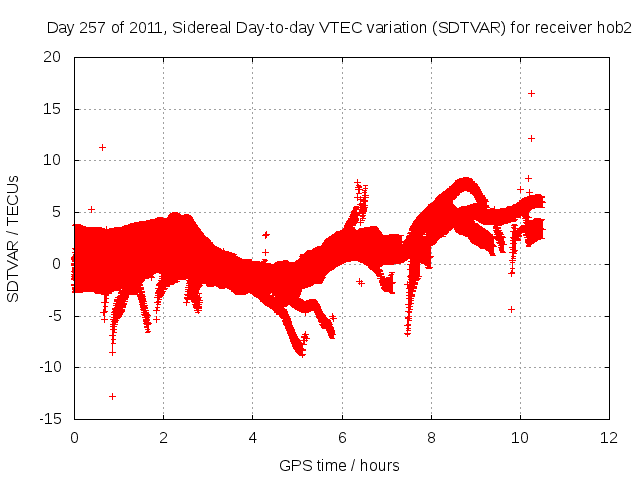 Day 257 of 2011, Sidereal Day-to-day VTEC variation (SDTVAR) for receiver hob2

SDTVAR / TECUs

20
15
10
5
0
-5
-10
-15

0
2
4
6
8
10
12

GPS time / hours